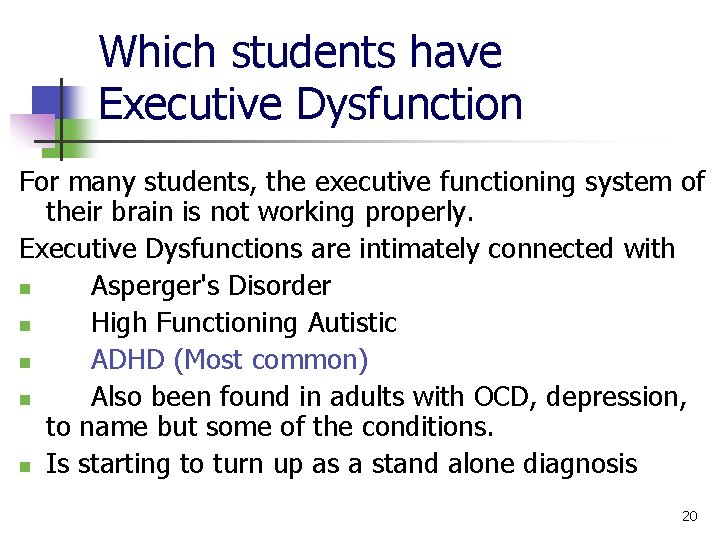 Which students have Executive Dysfunction

For many students, the executive functioning system of their brain is not working properly.

Executive Dysfunctions are intimately connected with

- Asperger's Disorder
- High Functioning Autistic
- ADHD (Most common)
- Also been found in adults with OCD, depression, to name but some of the conditions.
- Is starting to turn up as a stand alone diagnosis

20